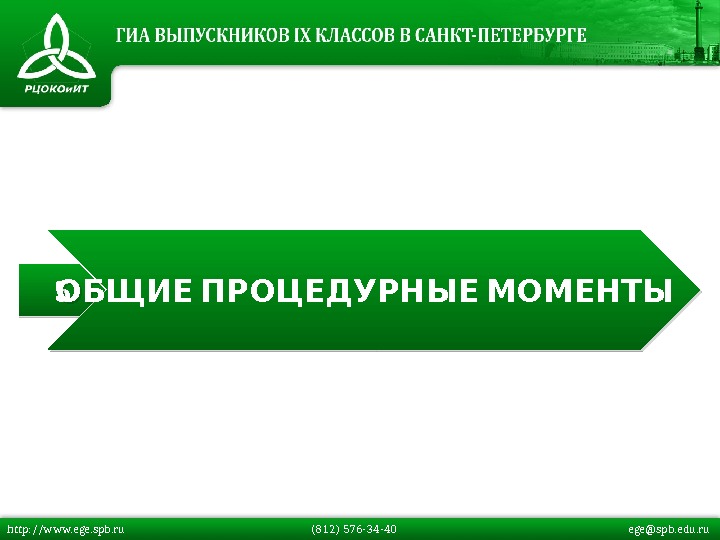 РЦОКОиИТ

ГИА ВЫПУСКНИКОВ IX КЛАССОВ В САНКТ-ПЕТЕРБУРГЕ

ОБЩИЕ ПРОЦЕДУРНЫЕ МОМЕНТЫ

http://www.ege.spb.ru (812) 576-34-40 ege@spb.edu.ru